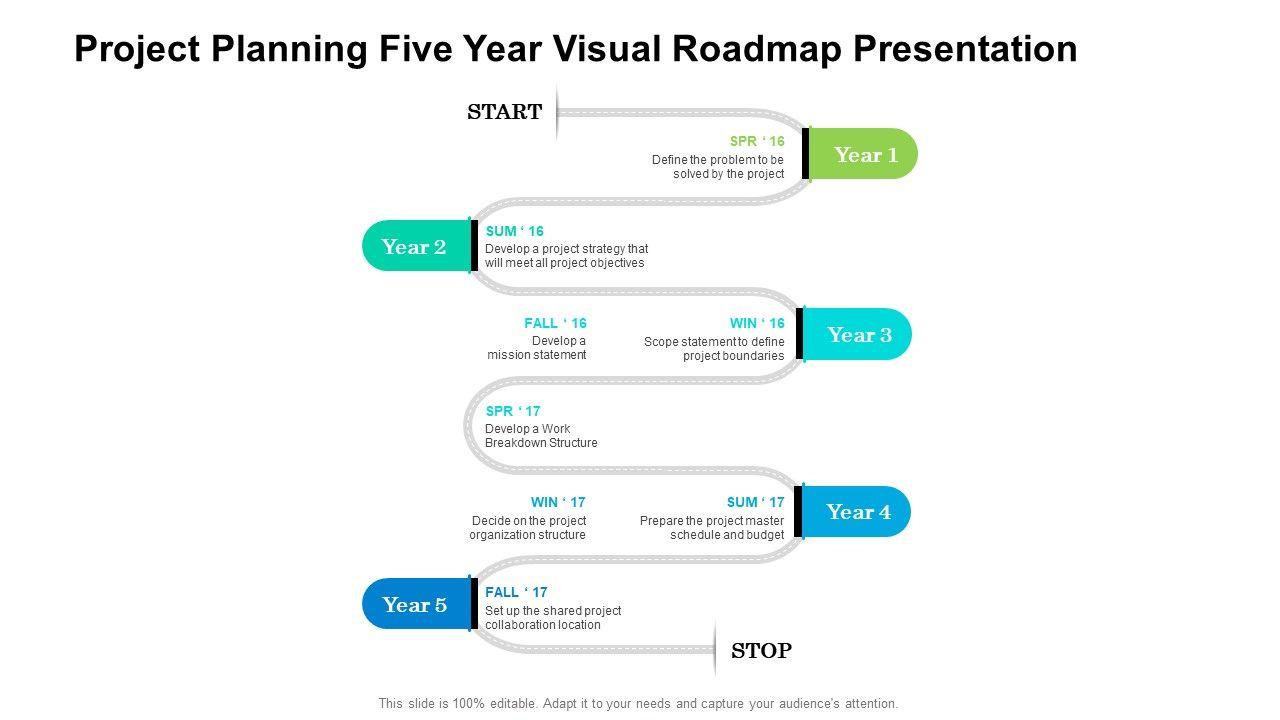 Project Planning Five Year Visual Roadmap Presentation

START

SPR ‘ 16
Define the problem to be solved by the project

Year 1

Year 2

SUM ‘ 16
Develop a project strategy that will meet all project objectives

FALL ‘ 16
Develop a mission statement

WIN ‘ 16
Scope statement to define project boundaries

Year 3

SPR ‘ 17
Develop a Work Breakdown Structure

WIN ‘ 17
Decide on the project organization structure

SUM ‘ 17
Prepare the project master schedule and budget

Year 4

Year 5

FALL ‘ 17
Set up the shared project collaboration location

STOP

This slide is 100% editable. Adapt it to your needs and capture your audience's attention.